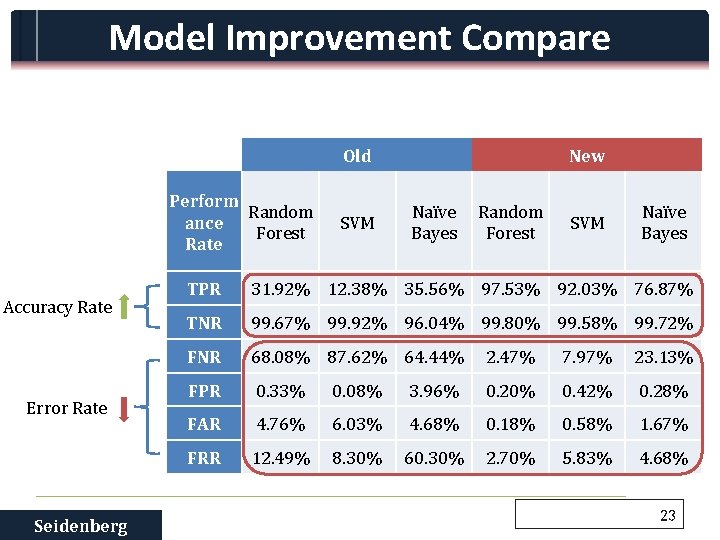 Model Improvement Compare

| | Old | | | New | | |
|---|---|---|---|---|---|---|
| Performance Rate | Random Forest | SVM | Naïve Bayes | Random Forest | SVM | Naïve Bayes |
| TPR | 31.92% | 12.38% | 35.56% | 97.53% | 92.03% | 76.87% |
| TNR | 99.67% | 99.92% | 96.04% | 99.80% | 99.58% | 99.72% |
| FNR | 68.08% | 87.62% | 64.44% | 2.47% | 7.97% | 23.13% |
| FPR | 0.33% | 0.08% | 3.96% | 0.20% | 0.42% | 0.28% |
| FAR | 4.76% | 6.03% | 4.68% | 0.18% | 0.58% | 1.67% |
| FRR | 12.49% | 8.30% | 60.30% | 2.70% | 5.83% | 4.68% |

Accuracy Rate

Error Rate

Seidenberg

23